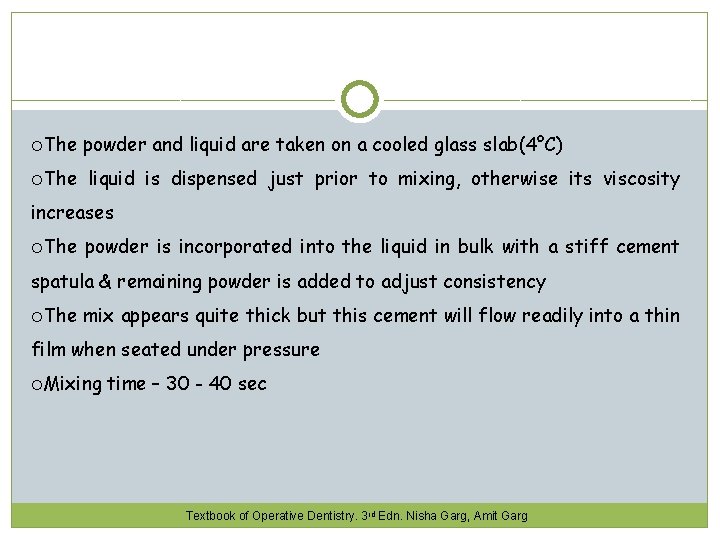 oThe powder and liquid are taken on a cooled glass slab(4°C)

oThe liquid is dispensed just prior to mixing, otherwise its viscosity increases

oThe powder is incorporated into the liquid in bulk with a stiff cement spatula & remaining powder is added to adjust consistency

oThe mix appears quite thick but this cement will flow readily into a thin film when seated under pressure

oMixing time – 30 - 40 sec

Textbook of Operative Dentistry. 3rd Edn. Nisha Garg, Amit Garg